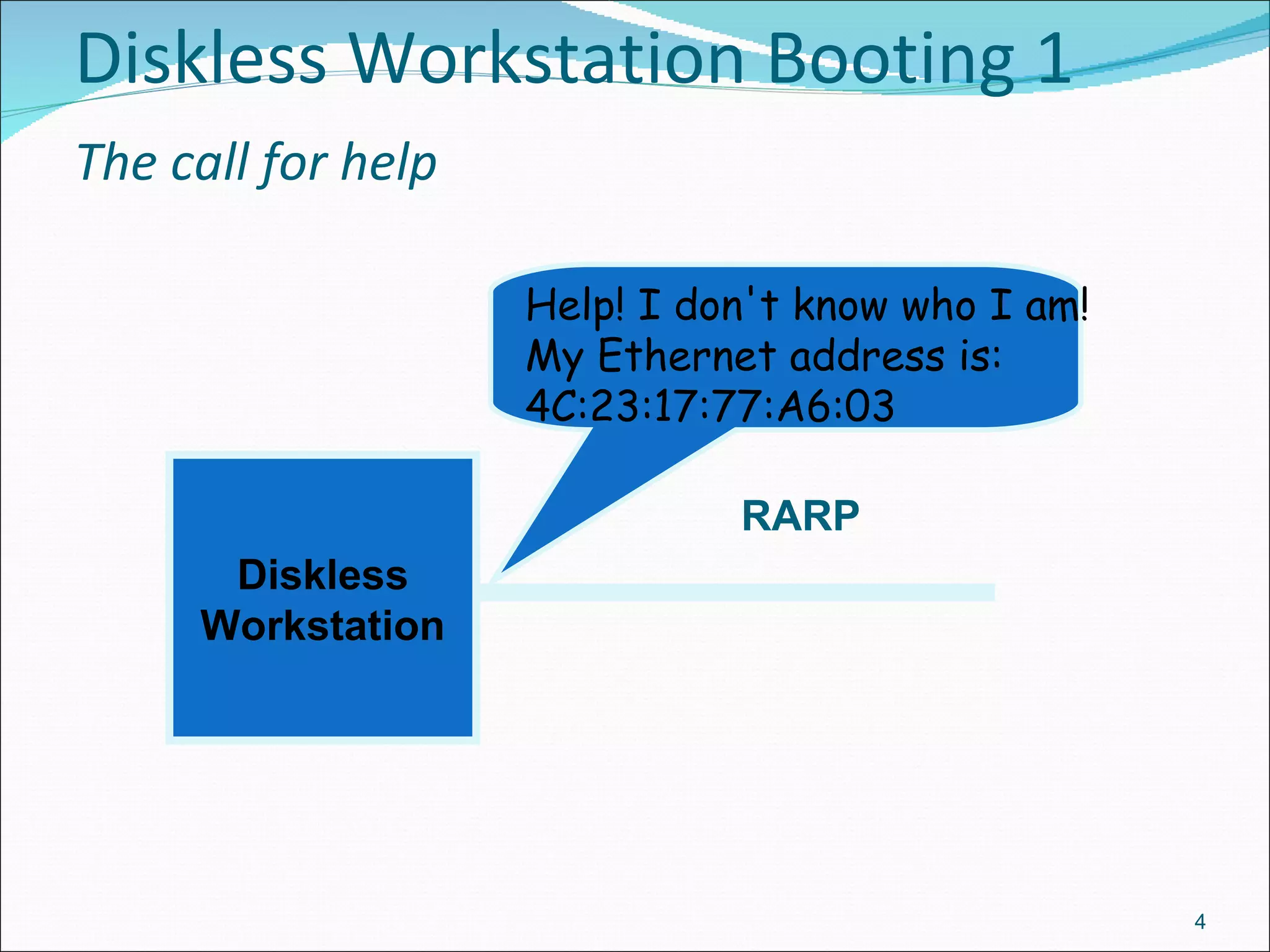 Diskless Workstation Booting 1

The call for help

Help! I don't know who I am!
My Ethernet address is:
4C:23:17:77:A6:03

RARP

Diskless Workstation

4